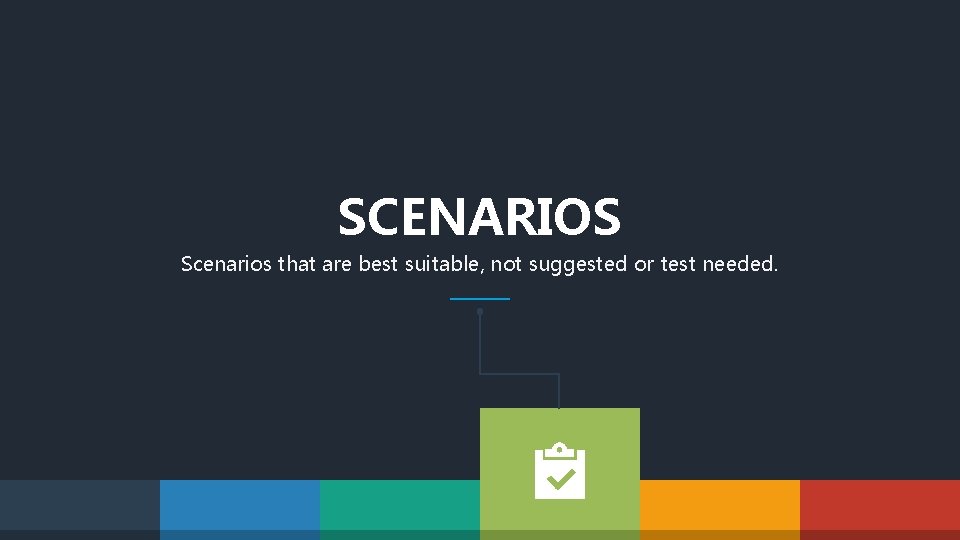 SCENARIOS

Scenarios that are best suitable, not suggested or test needed.